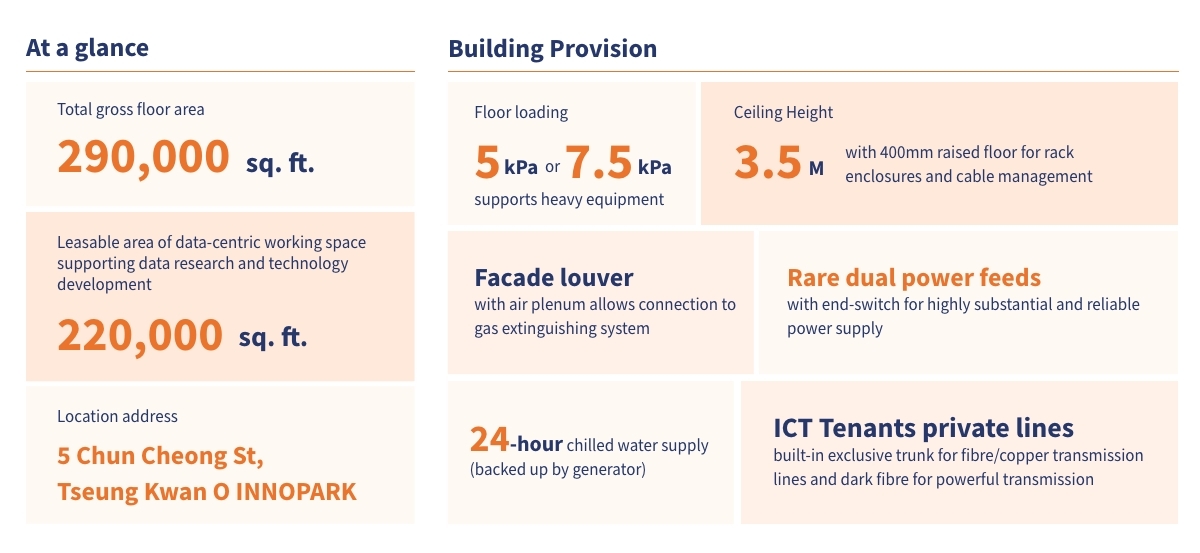 At a glance

Total gross floor area

290,000 sq. ft.

Leasable area of data-centric working space supporting data research and technology development

220,000 sq. ft.

Location address

5 Chun Cheong St, Tseung Kwan O INNOPARK

Building Provision

Floor loading

5 kPa or 7.5 kPa

supports heavy equipment

Ceiling Height

3.5 M with 400mm raised floor for rack enclosures and cable management

Facade louver

with air plenum allows connection to gas extinguishing system

Rare dual power feeds

with end-switch for highly substantial and reliable power supply

24-hour chilled water supply (backed up by generator)

ICT Tenants private lines

built-in exclusive trunk for fibre/copper transmission lines and dark fibre for powerful transmission